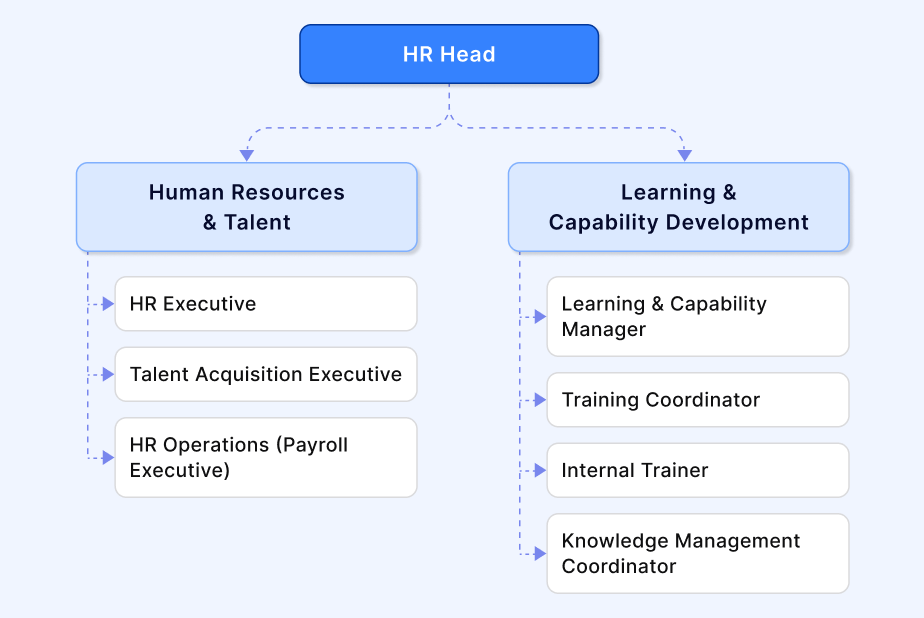 HR Head

Human Resources & Talent

HR Executive

Talent Acquisition Executive

HR Operations (Payroll Executive)

Learning & Capability Development

Learning & Capability Manager

Training Coordinator

Internal Trainer

Knowledge Management Coordinator